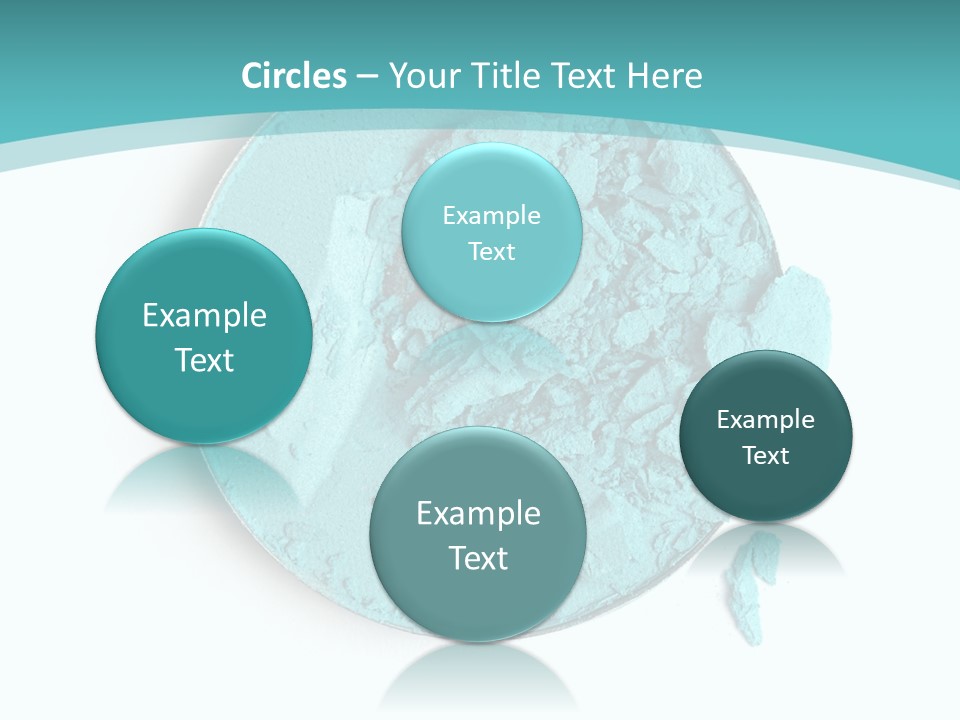 Circles – Your Title Text Here

Example Text

Example Text

Example Text

Example Text